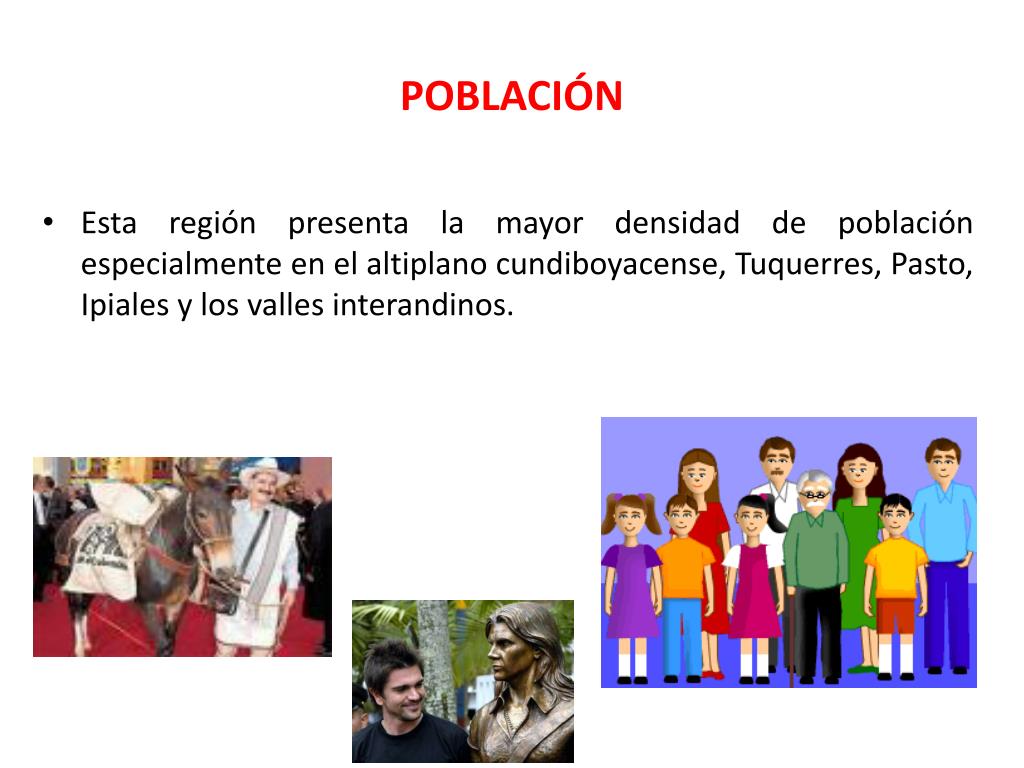 POBLACIÓN

• Esta región presenta la mayor densidad de población especialmente en el altiplano cundiboyacense, Tuquerres, Pasto, Ipiales y los valles interandinos.